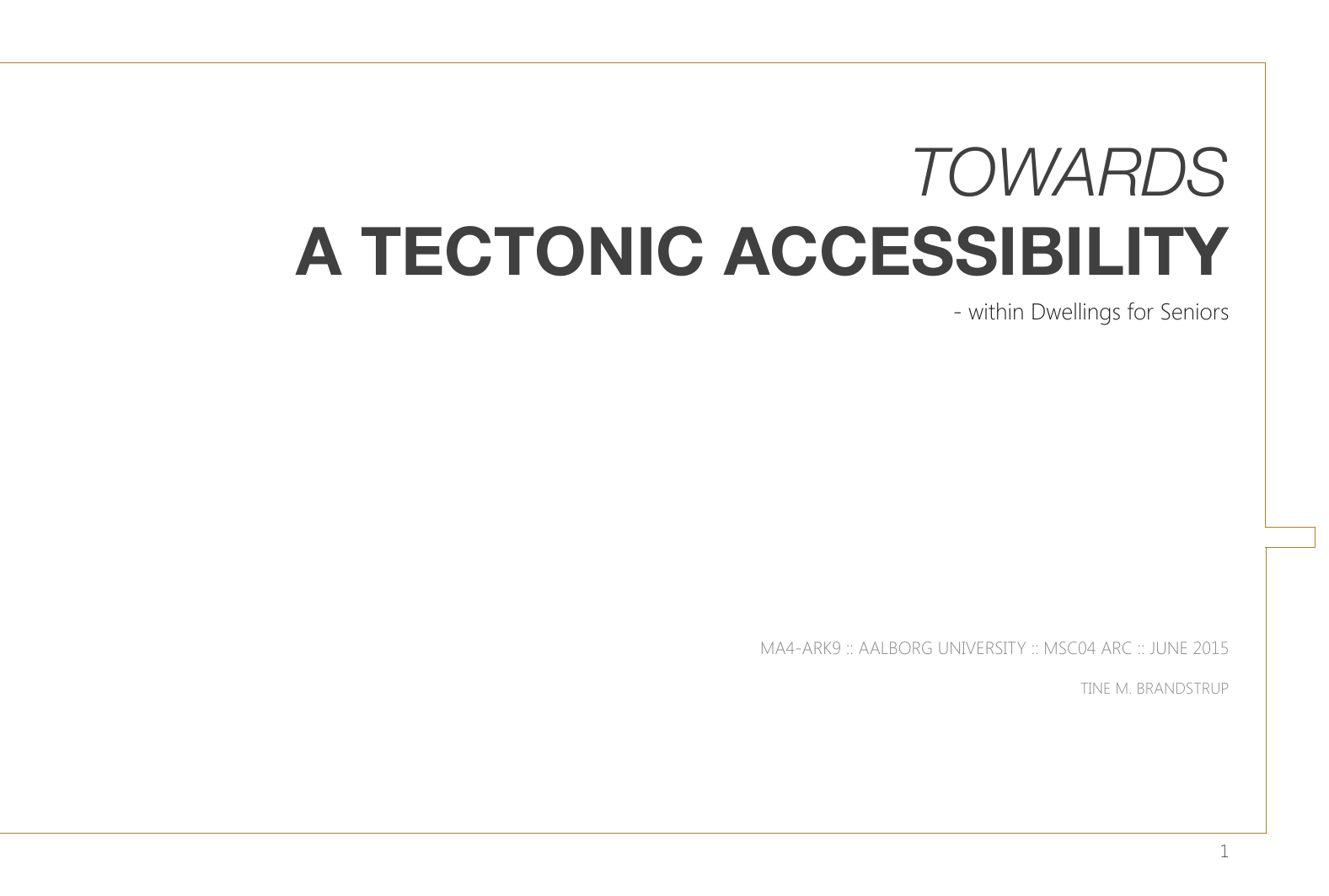 TOWARDS
A TECTONIC ACCESSIBILITY

- within Dwellings for Seniors

MA4-ARK9 :: AALBORG UNIVERSITY :: MSC04 ARC :: JUNE 2015

TINE M. BRANDSTRUP

1